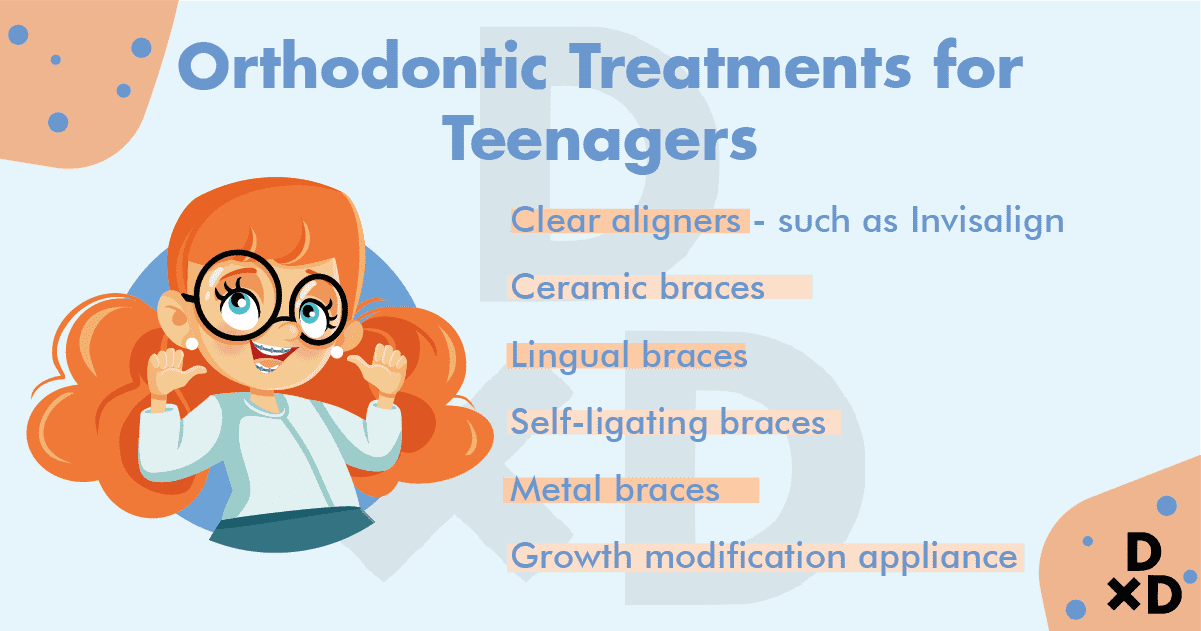 Orthodontic Treatments for Teenagers

Clear aligners - such as Invisalign

Ceramic braces

Lingual braces

Self-ligating braces

Metal braces

Growth modification appliance

D×D